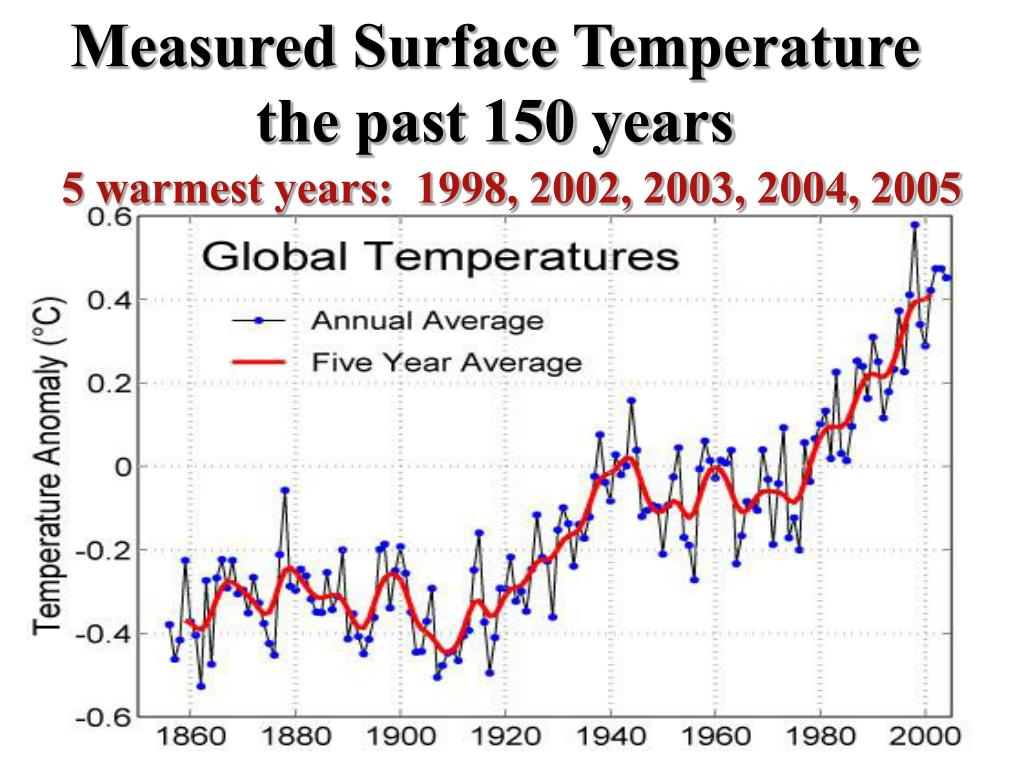 Measured Surface Temperature the past 150 years

5 warmest years: 1998, 2002, 2003, 2004, 2005

Global Temperatures

Annual Average

Five Year Average

Temperature Anomaly (°C)

0.6
0.4
0.2
0
-0.2
-0.4
-0.6

1860 1880 1900 1920 1940 1960 1980 2000